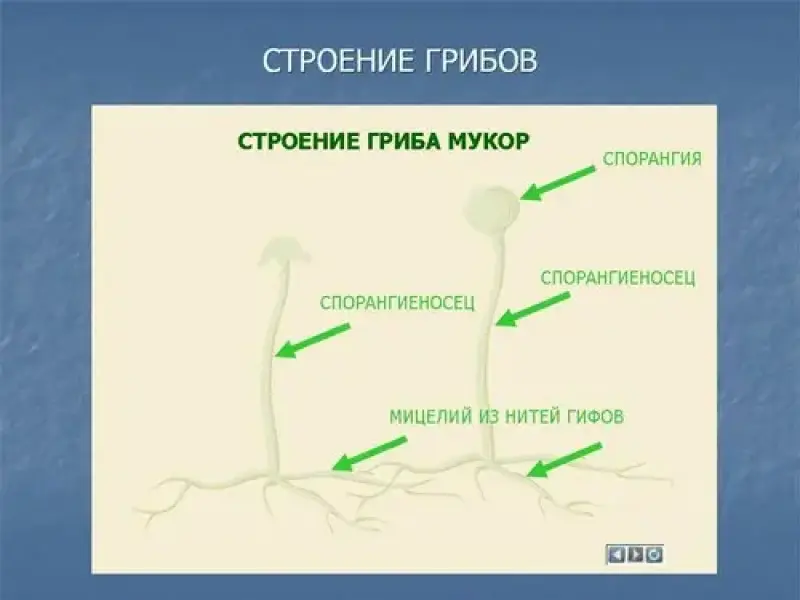 СТРОЕНИЕ ГРИБОВ

СТРОЕНИЕ ГРИБА МУКОР

СПОРАНГИЯ

СПОРАНГИЕНОСЕЦ

СПОРАНГИЕНОСЕЦ

МИЦЕЛИЙ ИЗ НИТЕЙ ГИФОВ